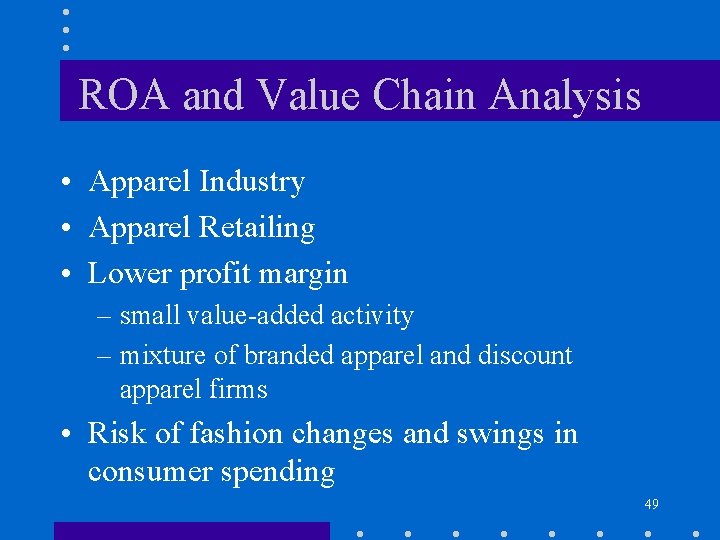 ROA and Value Chain Analysis

• Apparel Industry
• Apparel Retailing
• Lower profit margin
– small value-added activity
– mixture of branded apparel and discount apparel firms
• Risk of fashion changes and swings in consumer spending

49